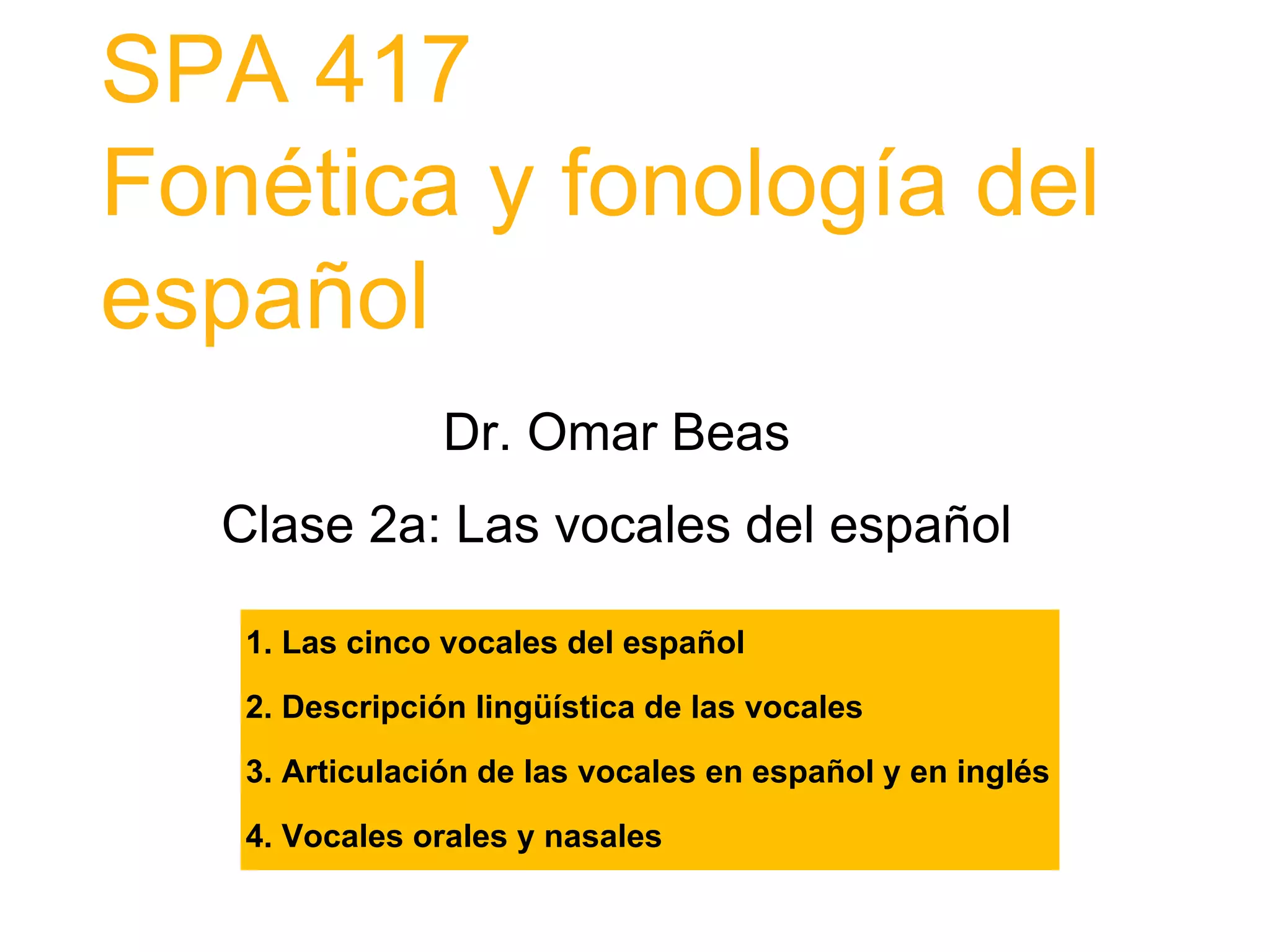 SPA 417
Fonética y fonología del español

Dr. Omar Beas

Clase 2a: Las vocales del español

1. Las cinco vocales del español

2. Descripción lingüística de las vocales

3. Articulación de las vocales en español y en inglés

4. Vocales orales y nasales